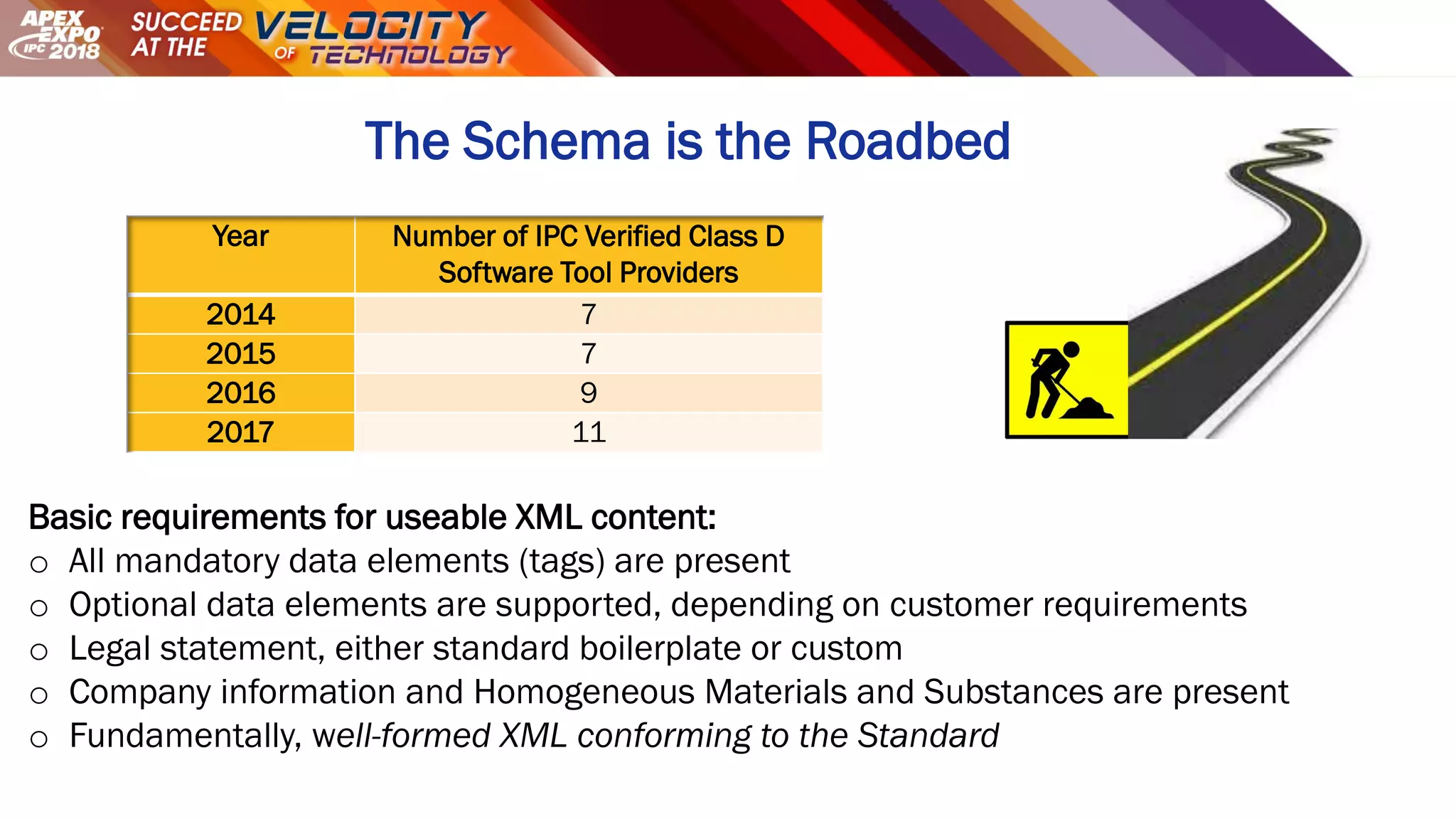 APEX EXPO IPC 2018 SUCCEED AT THE VELOCITY OF TECHNOLOGY

The Schema is the Roadbed

| Year | Number of IPC Verified Class D Software Tool Providers |
|---|---|
| 2014 | 7 |
| 2015 | 7 |
| 2016 | 9 |
| 2017 | 11 |

Basic requirements for useable XML content:
○ All mandatory data elements (tags) are present
○ Optional data elements are supported, depending on customer requirements
○ Legal statement, either standard boilerplate or custom
○ Company information and Homogeneous Materials and Substances are present
○ Fundamentally, well-formed XML conforming to the Standard